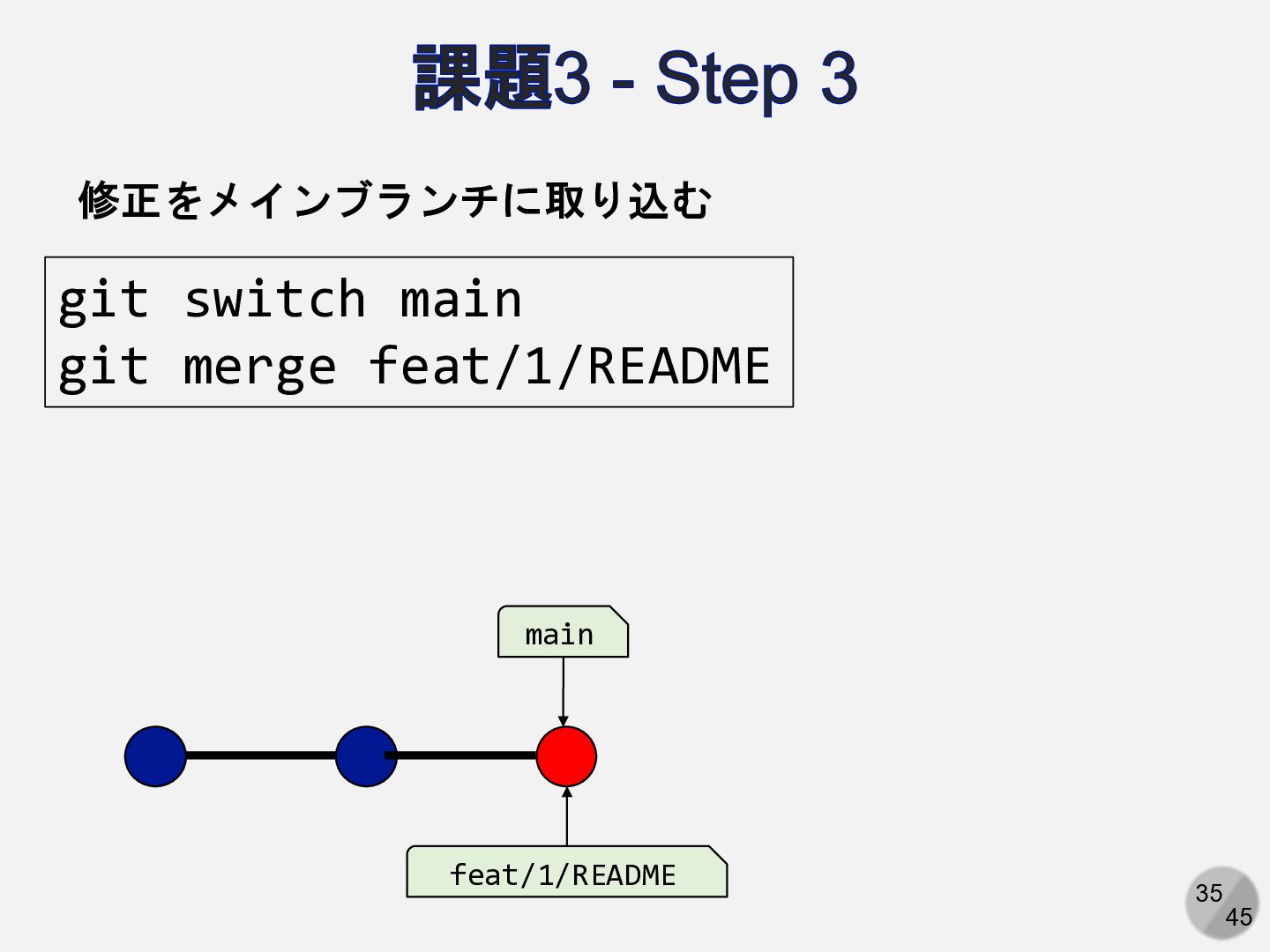 課題3 - Step 3

修正をメインブランチに取り込む

git switch main
git merge feat/1/README

main

feat/1/README

35
45